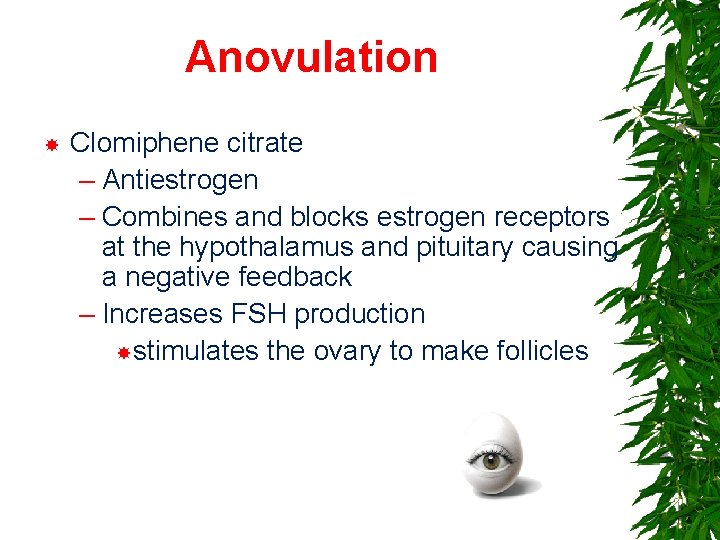 Anovulation

Clomiphene citrate
– Antiestrogen
– Combines and blocks estrogen receptors at the hypothalamus and pituitary causing a negative feedback
– Increases FSH production
stimulates the ovary to make follicles